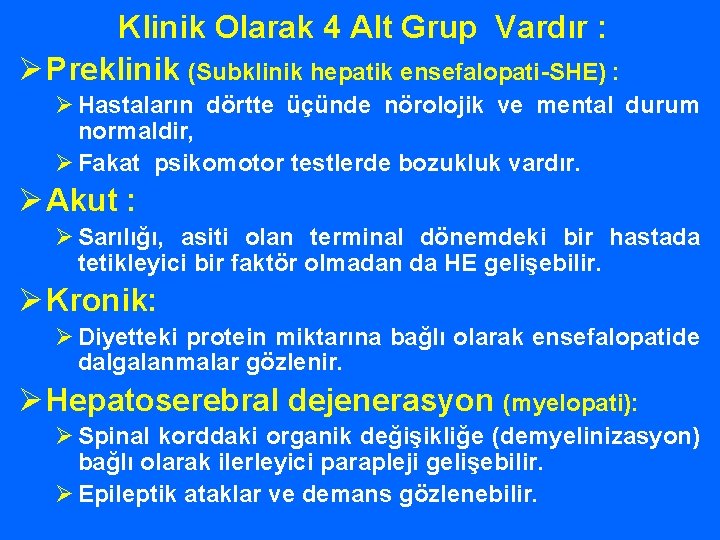 Klinik Olarak 4 Alt Grup Vardır :

➢ Preklinik (Subklinik hepatik ensefalopati-SHE) :

➢ Hastaların dörtte üçünde nörolojik ve mental durum normaldir,

➢ Fakat psikomotor testlerde bozukluk vardır.

➢ Akut :

➢ Sarılığı, asiti olan terminal dönemdeki bir hastada tetikleyici bir faktör olmadan da HE gelişebilir.

➢ Kronik:

➢ Diyetteki protein miktarına bağlı olarak ensefalopatide dalgalanmalar gözlenir.

➢ Hepatoserebral dejenerasyon (myelopati):

➢ Spinal korddaki organik değişikliğe (demyelinizasyon) bağlı olarak ilerleyici parapleji gelişebilir.

➢ Epileptik ataklar ve demans gözlenebilir.